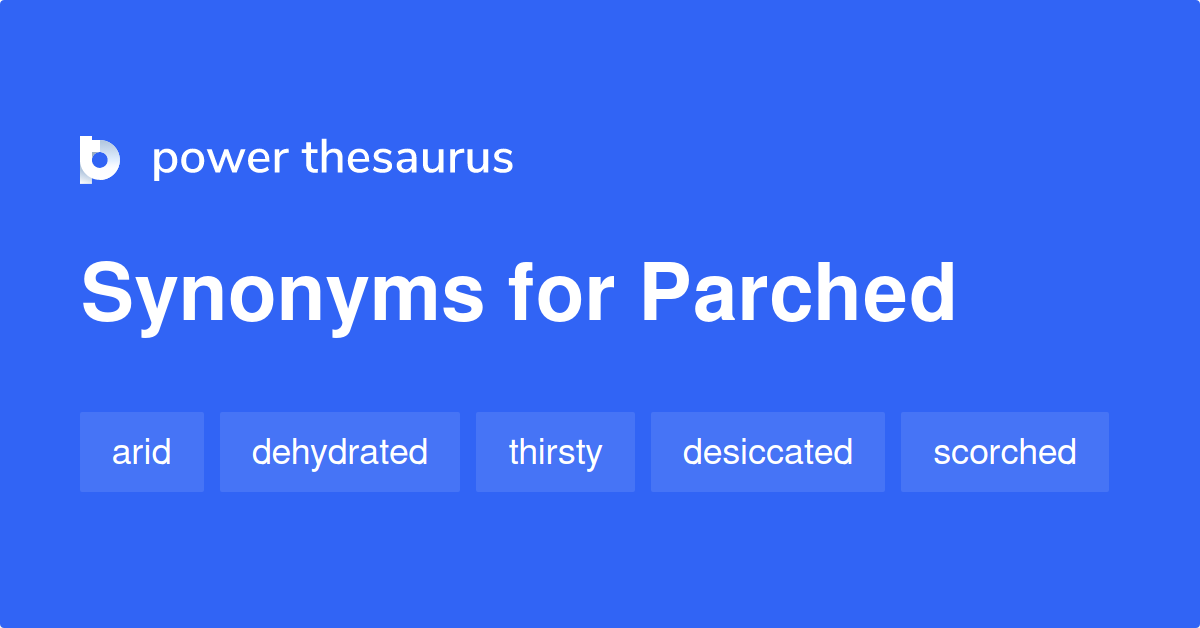 power thesaurus

Synonyms for Parched

arid dehydrated thirsty desiccated scorched